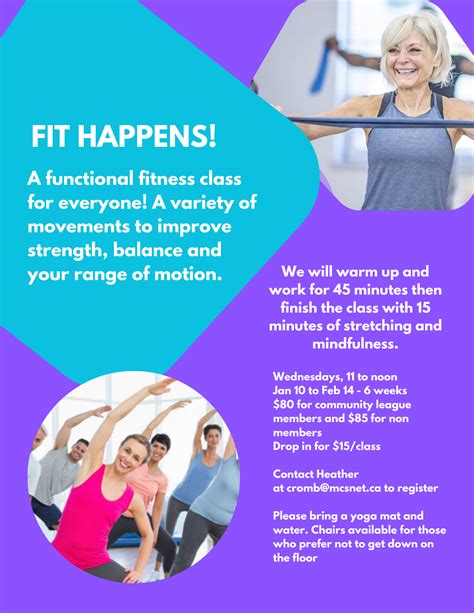 FIT HAPPENS!

A functional fitness class for everyone! A variety of movements to improve strength, balance and your range of motion.

We will warm up and work for 45 minutes then finish the class with 15 minutes of stretching and mindfulness.

Wednesdays, 11 to noon
Jan 10 to Feb 14 - 6 weeks
$80 for community league members and $85 for non members
Drop in for $15/class

Contact Heather at cromb@mcsnet.ca to register

Please bring a yoga mat and water. Chairs available for those who prefer not to get down on the floor